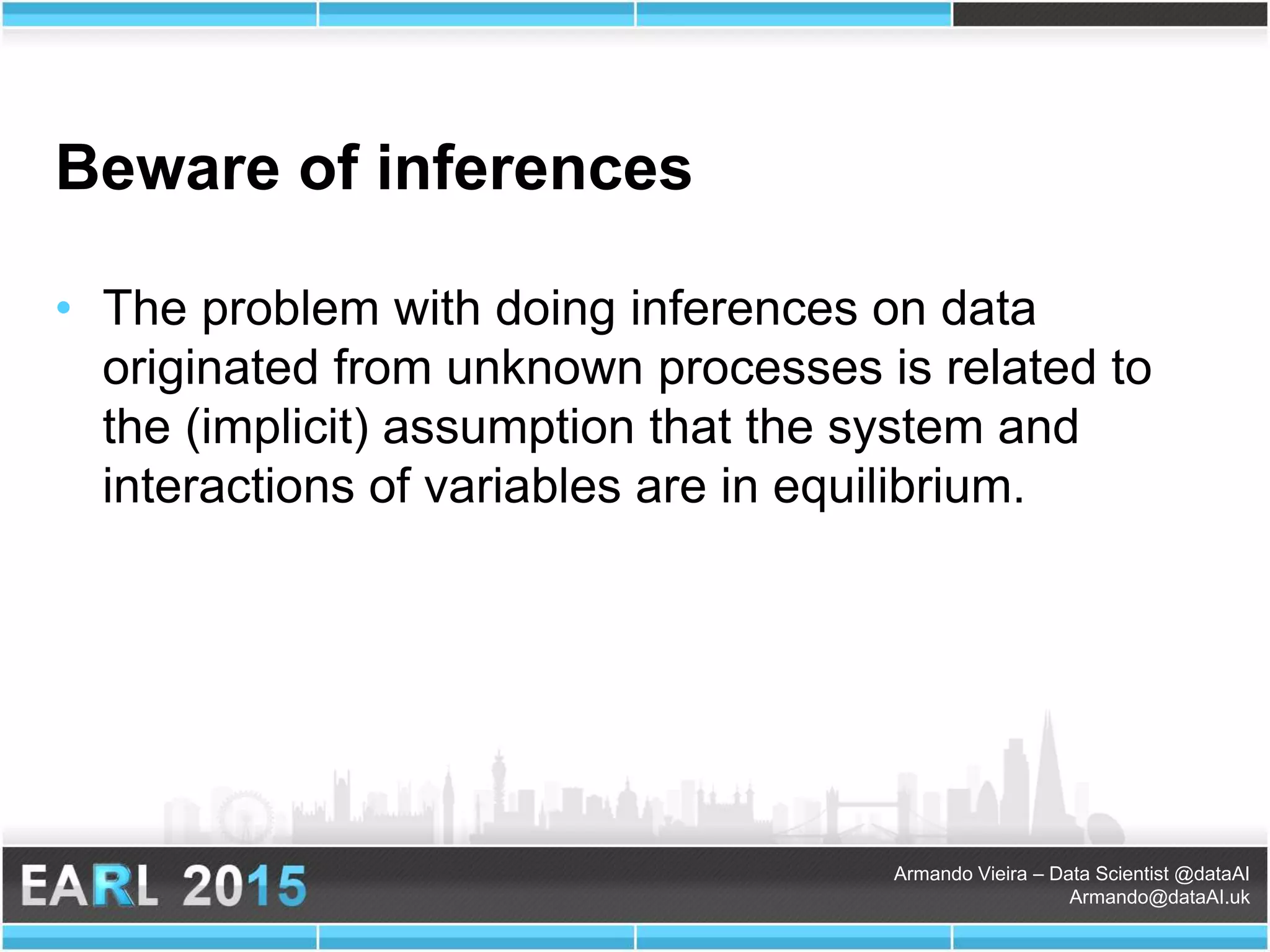 Beware of inferences

• The problem with doing inferences on data originated from unknown processes is related to the (implicit) assumption that the system and interactions of variables are in equilibrium.

EARL 2015

Armando Vieira – Data Scientist @dataAI
Armando@dataAI.uk